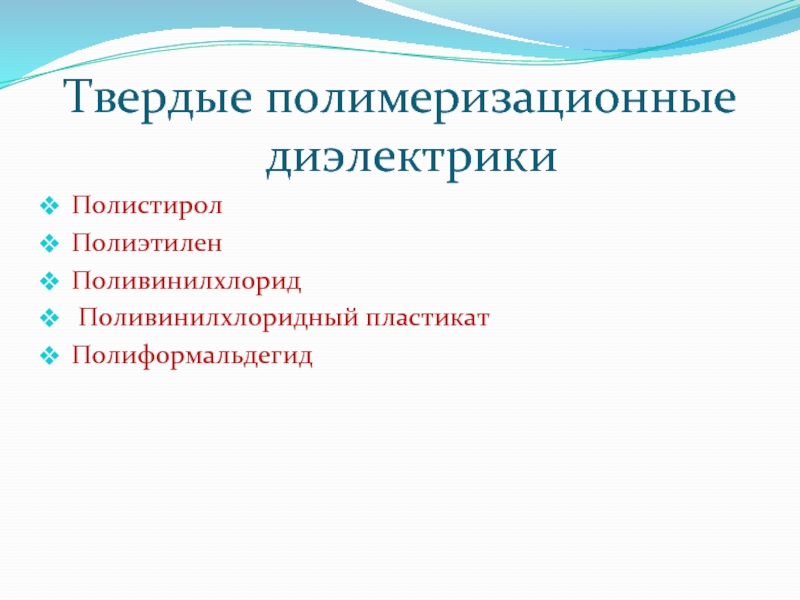 Твердые полимеризационные диэлектрики

❖ Полистирол
❖ Полиэтилен
❖ Поливинилхлорид
❖ Поливинилхлоридный пластикат
❖ Полиформальдегид